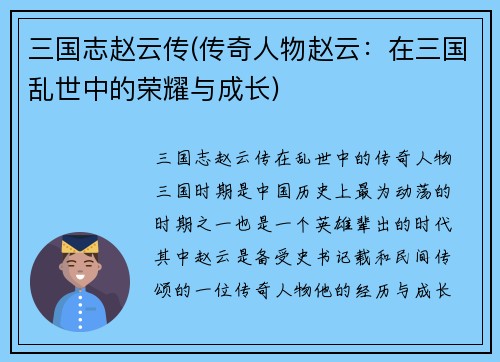 三国志赵云传(传奇人物赵云：在三国乱世中的荣耀与成长)

三国志赵云传在乱世中的传奇人物三国时期是中国历史上最为动荡的时期之一也是一个英雄辈出的时代其中赵云是备受史书记载和民间传颂的一位传奇人物他的经历与成长